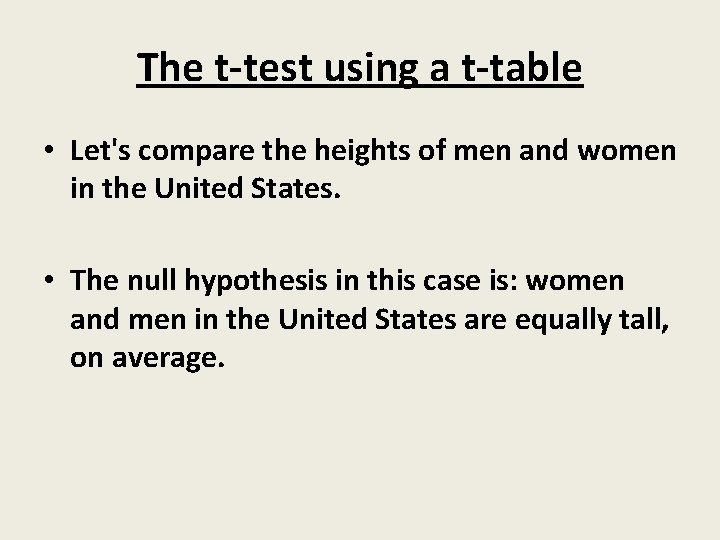 The t-test using a t-table

• Let's compare the heights of men and women in the United States.

• The null hypothesis in this case is: women and men in the United States are equally tall, on average.